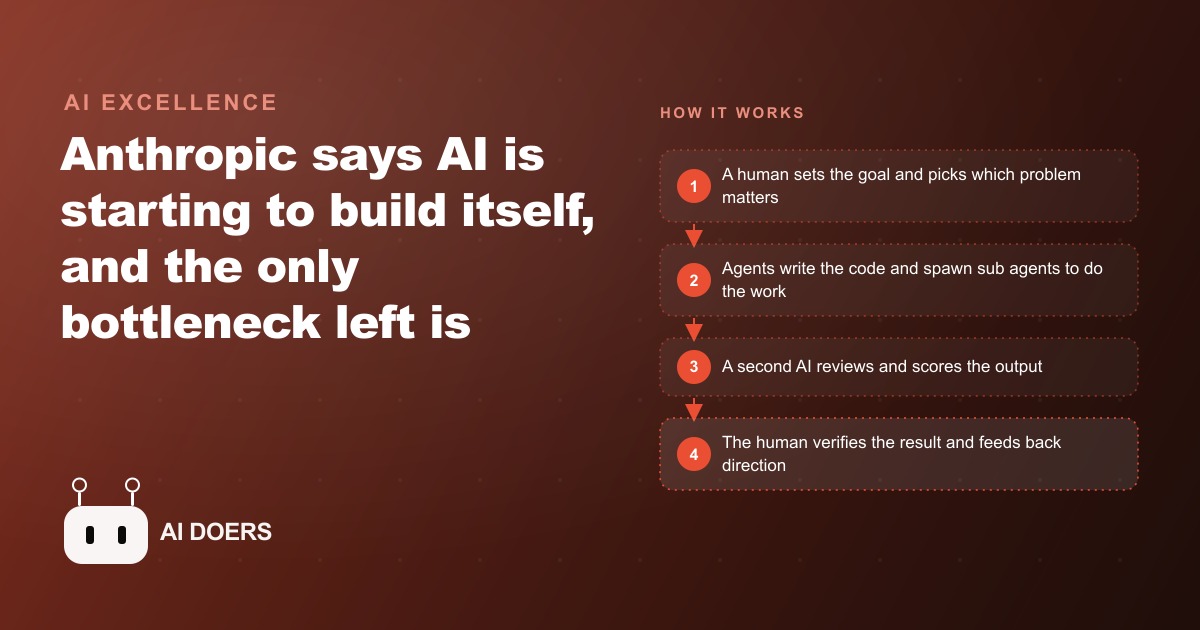 AI EXCELLENCE

Anthropic says AI is starting to build itself, and the only bottleneck left is

AI DOERS

HOW IT WORKS

1 A human sets the goal and picks which problem matters

2 Agents write the code and spawn sub agents to do the work

3 A second AI reviews and scores the output

4 The human verifies the result and feeds back direction